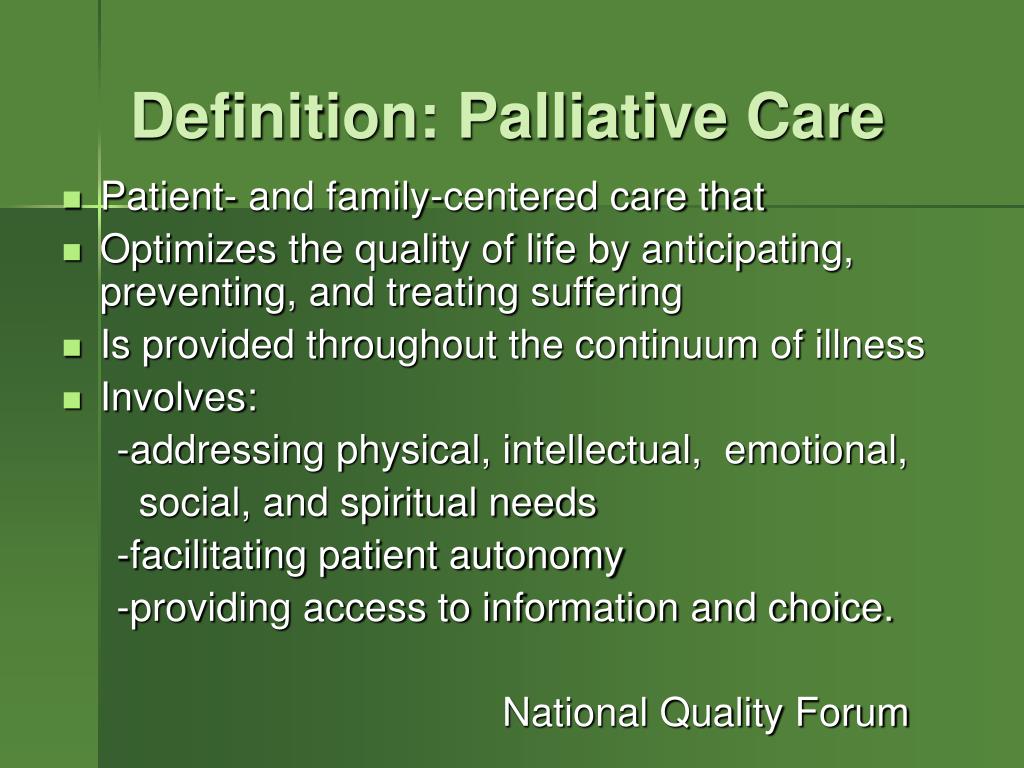 Definition: Palliative Care

- Patient- and family-centered care that
- Optimizes the quality of life by anticipating, preventing, and treating suffering
- Is provided throughout the continuum of illness
- Involves:

-addressing physical, intellectual, emotional, social, and spiritual needs
-facilitating patient autonomy
-providing access to information and choice.

National Quality Forum